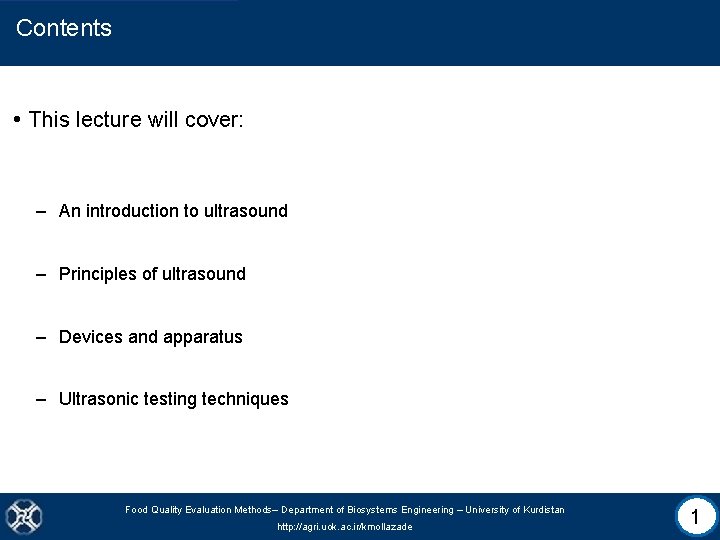 Contents

• This lecture will cover:

– An introduction to ultrasound

– Principles of ultrasound

– Devices and apparatus

– Ultrasonic testing techniques

Food Quality Evaluation Methods– Department of Biosystems Engineering – University of Kurdistan
http://agri.uok.ac.ir/kmollazade

1